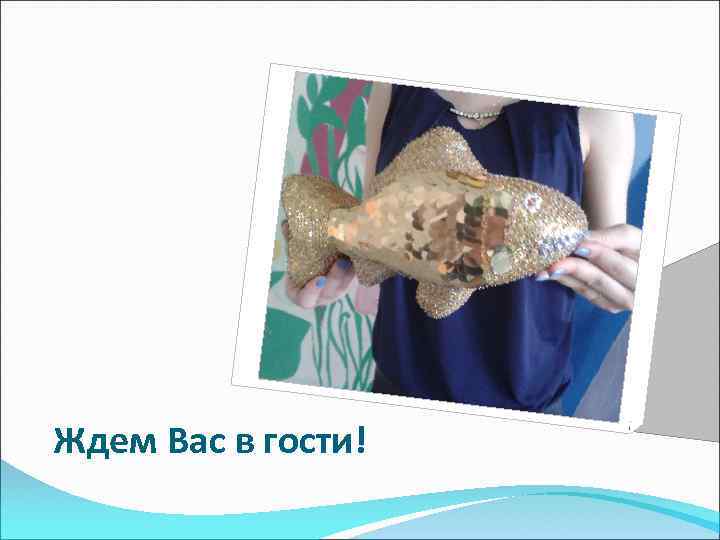 Ждем Вас в гости!